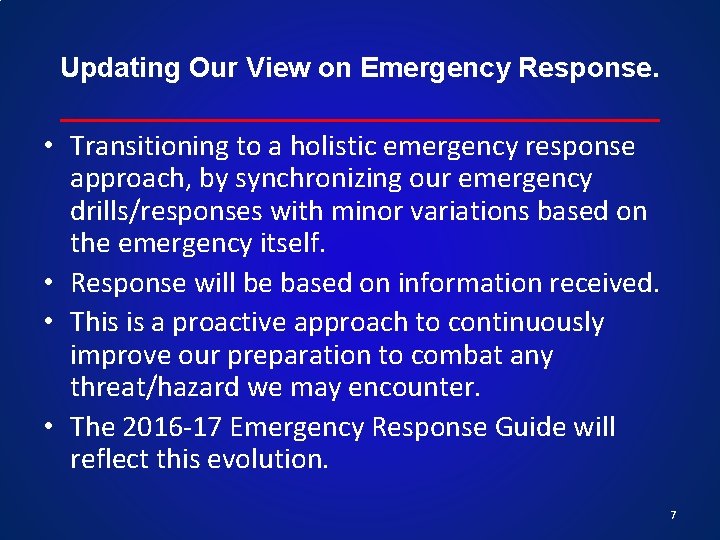 Updating Our View on Emergency Response.

• Transitioning to a holistic emergency response approach, by synchronizing our emergency drills/responses with minor variations based on the emergency itself.
• Response will be based on information received.
• This is a proactive approach to continuously improve our preparation to combat any threat/hazard we may encounter.
• The 2016-17 Emergency Response Guide will reflect this evolution.

7